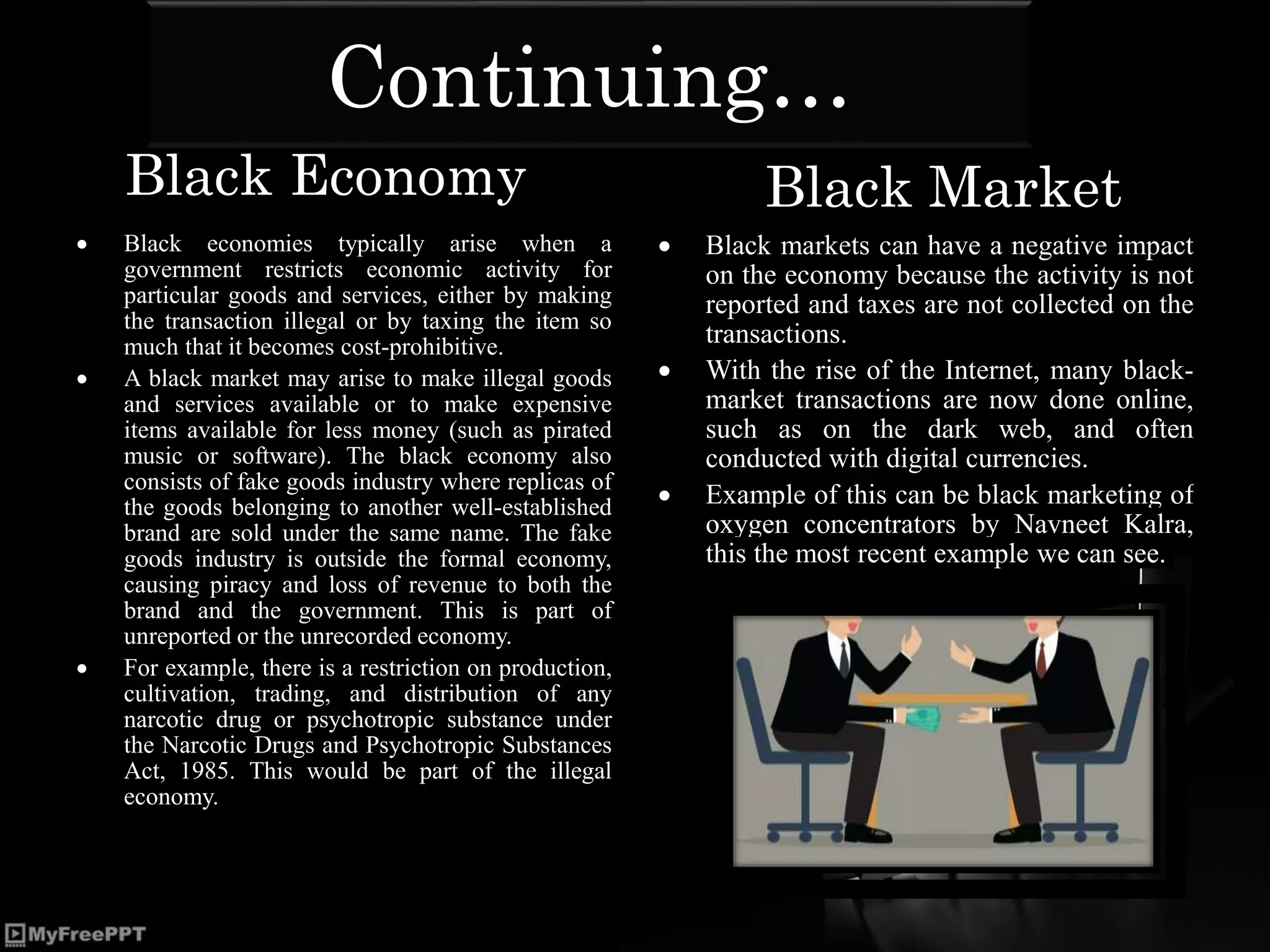 Continuing…

Black Economy

• Black economies typically arise when a government restricts economic activity for particular goods and services, either by making the transaction illegal or by taxing the item so much that it becomes cost-prohibitive.
• A black market may arise to make illegal goods and services available or to make expensive items available for less money (such as pirated music or software). The black economy also consists of fake goods industry where replicas of the goods belonging to another well-established brand are sold under the same name. The fake goods industry is outside the formal economy, causing piracy and loss of revenue to both the brand and the government. This is part of unreported or the unrecorded economy.
• For example, there is a restriction on production, cultivation, trading, and distribution of any narcotic drug or psychotropic substance under the Narcotic Drugs and Psychotropic Substances Act, 1985. This would be part of the illegal economy.

Black Market

• Black markets can have a negative impact on the economy because the activity is not reported and taxes are not collected on the transactions.
• With the rise of the Internet, many black-market transactions are now done online, such as on the dark web, and often conducted with digital currencies.
• Example of this can be black marketing of oxygen concentrators by Navneet Kalra, this the most recent example we can see.

MyFreePPT